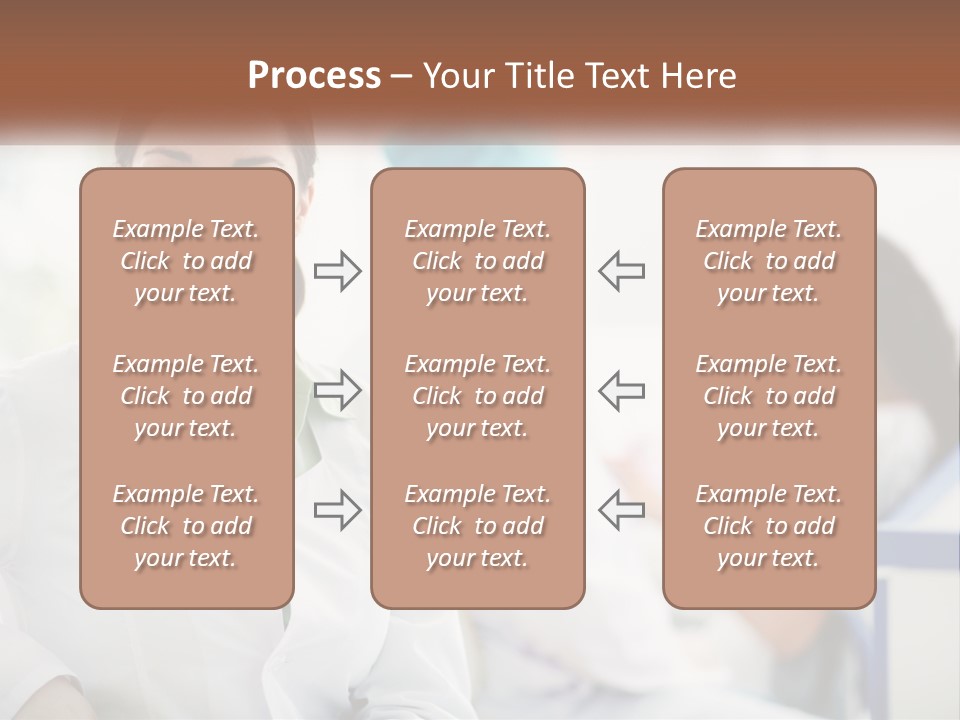 Process – Your Title Text Here

Example Text. Click to add your text.

Example Text. Click to add your text.

Example Text. Click to add your text.

Example Text. Click to add your text.

Example Text. Click to add your text.

Example Text. Click to add your text.

Example Text. Click to add your text.

Example Text. Click to add your text.

Example Text. Click to add your text.